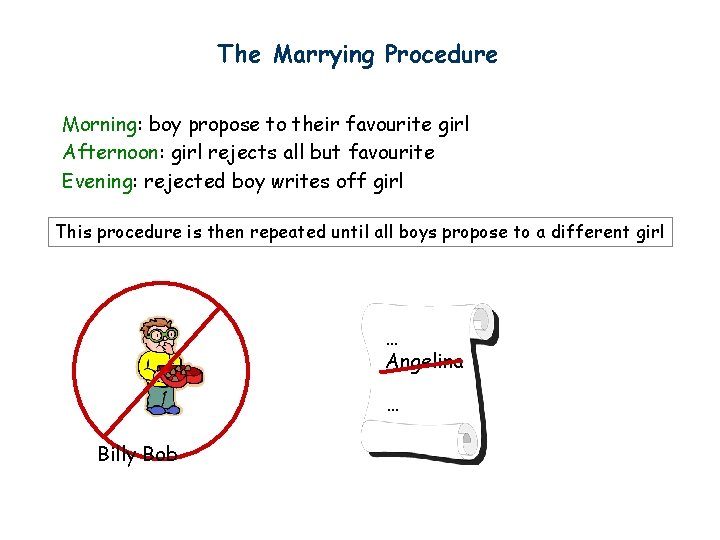 The Marrying Procedure

Morning: boy propose to their favourite girl
Afternoon: girl rejects all but favourite
Evening: rejected boy writes off girl

This procedure is then repeated until all boys propose to a different girl

Billy Bob

...
Angelina
...